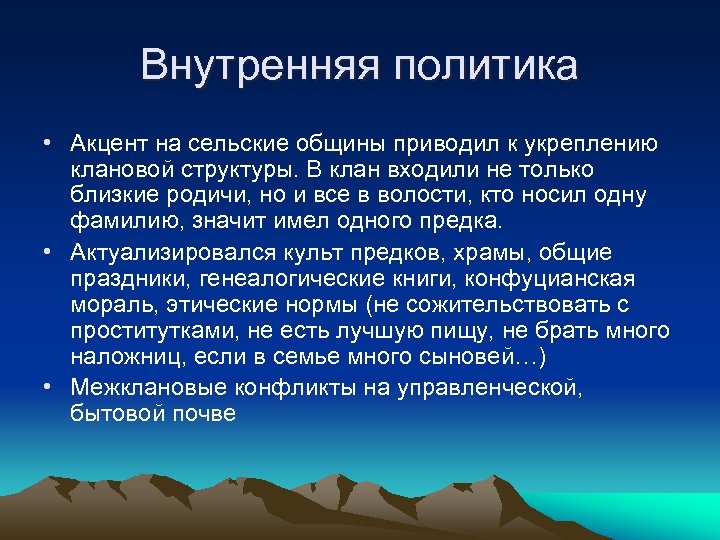 Внутренняя политика

• Акцент на сельские общины приводил к укреплению клановой структуры. В клан входили не только близкие родичи, но и все в волости, кто носил одну фамилию, значит имел одного предка.

• Актуализировался культ предков, храмы, общие праздники, генеалогические книги, конфуцианская мораль, этические нормы (не сожительствовать с проститутками, не есть лучшую пищу, не брать много наложниц, если в семье много сыновей…)

• Межклановые конфликты на управленческой, бытовой почве